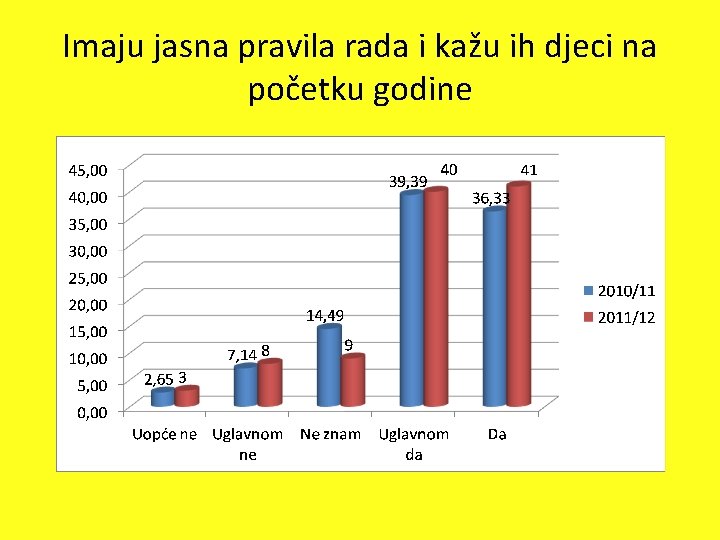 Imaju jasna pravila rada i kažu ih djeci na početku godine

45,00
40,00
35,00
30,00
25,00
20,00
15,00
10,00
5,00
0,00

2,65 3
7,14 8
14,49 9
39,39 40
36,33 41

Uopće ne
Uglavnom ne
Ne znam
Uglavnom da
Da

2010/11
2011/12